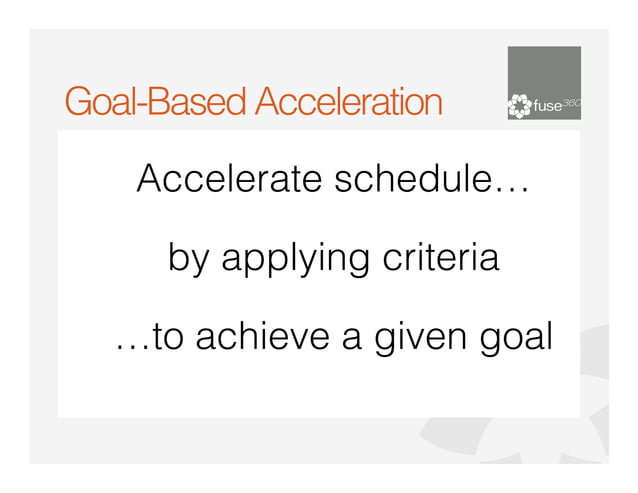 Goal-Based Acceleration

fuse360

Accelerate schedule…

by applying criteria

…to achieve a given goal